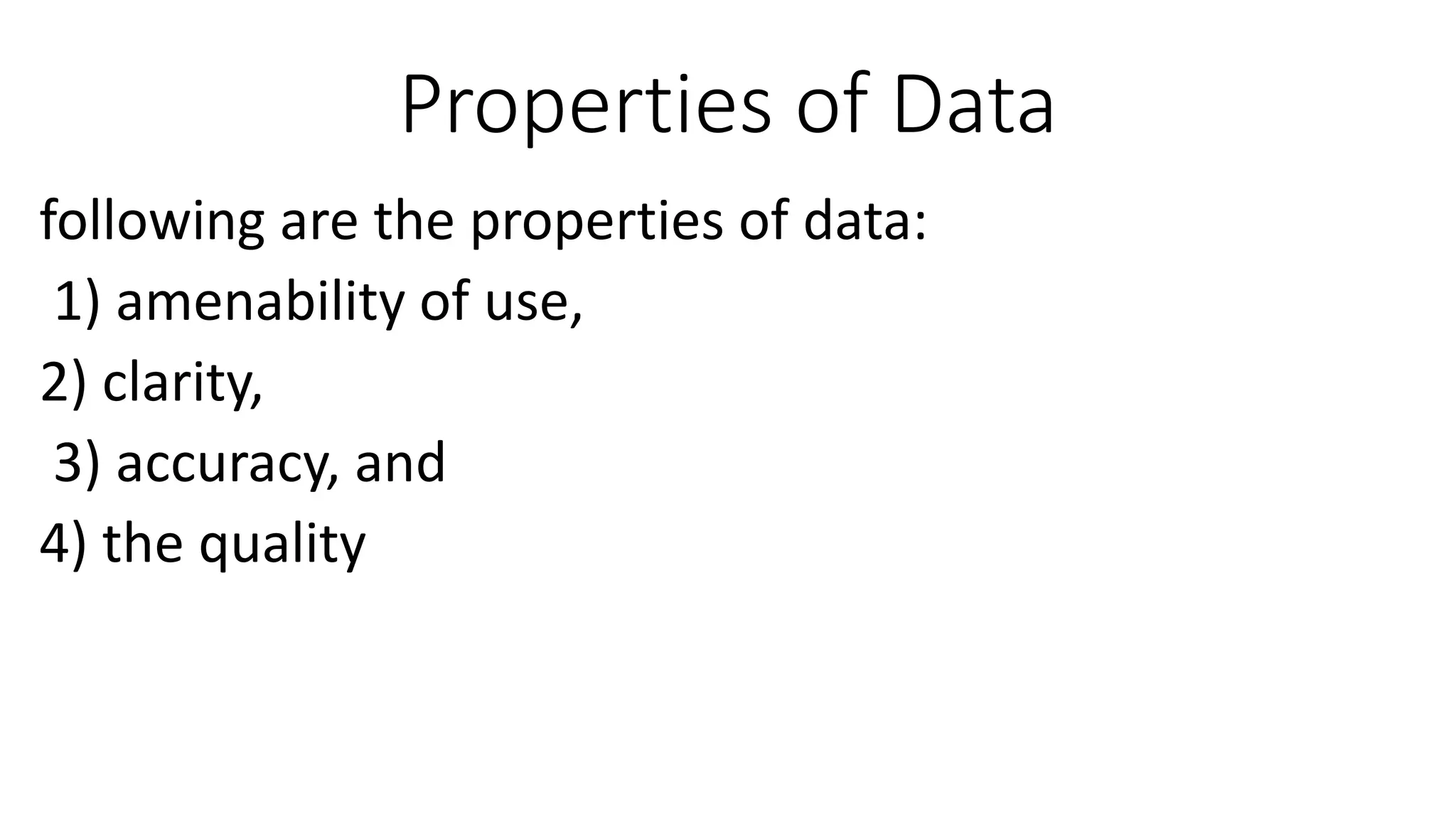 Properties of Data

following are the properties of data:

1) amenability of use,

2) clarity,

3) accuracy, and

4) the quality